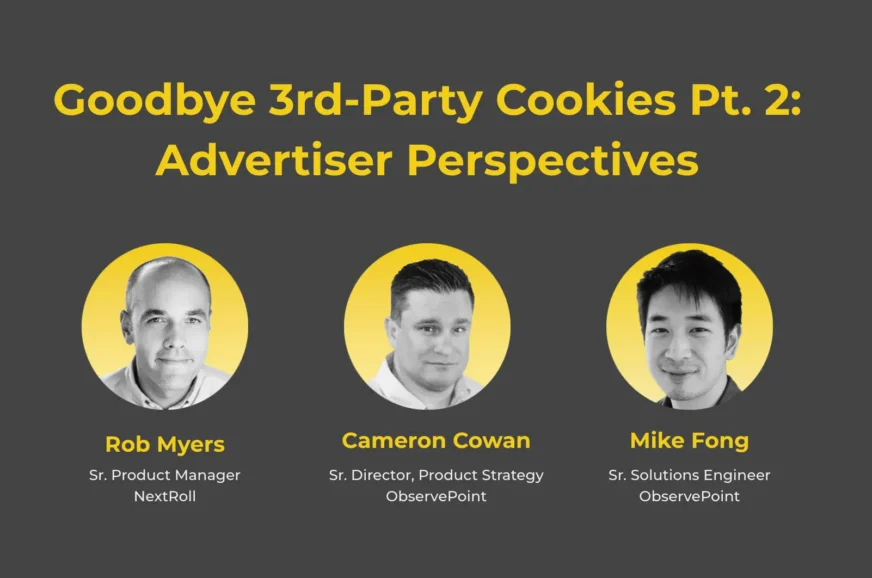 Goodbye 3rd-Party Cookies Pt. 2: Advertiser Perspectives

Rob Myers
Sr. Product Manager
NextRoll

Cameron Cowan
Sr. Director, Product Strategy
ObservePoint

Mike Fong
Sr. Solutions Engineer
ObservePoint